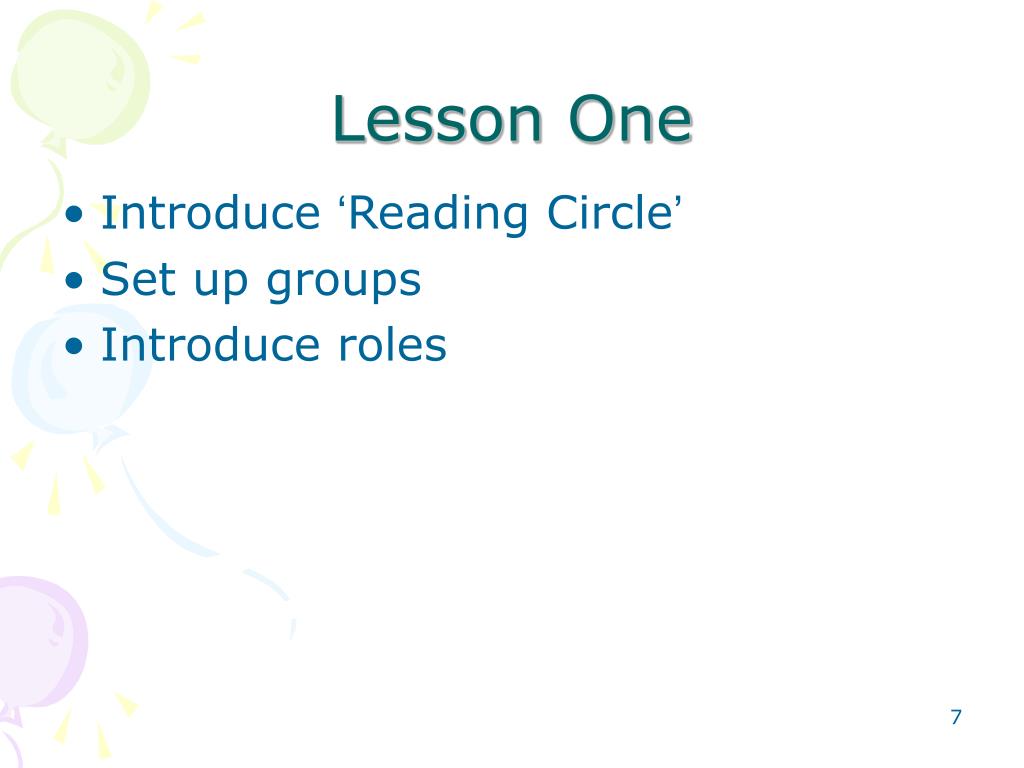 Lesson One

• Introduce ‘Reading Circle’
• Set up groups
• Introduce roles

7